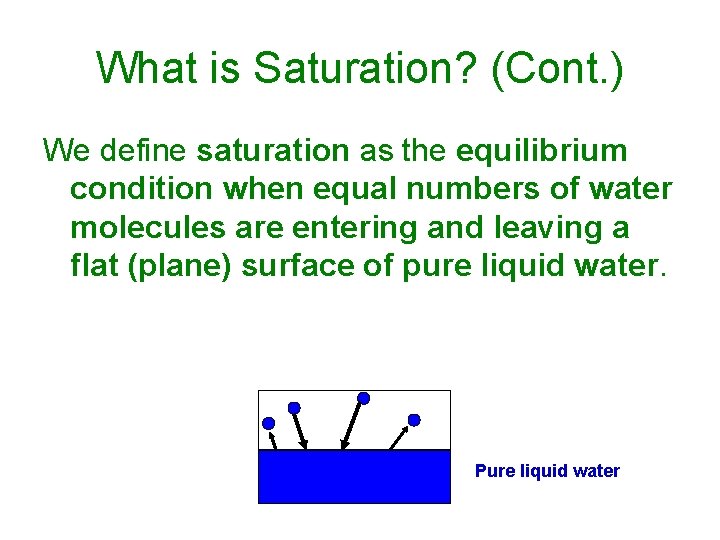 What is Saturation? (Cont.)

We define saturation as the equilibrium condition when equal numbers of water molecules are entering and leaving a flat (plane) surface of pure liquid water.

Pure liquid water